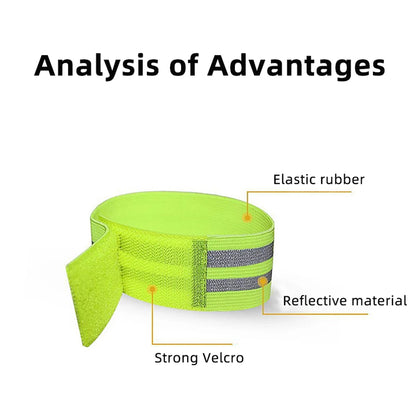 Analysis of Advantages

Elastic rubber

Reflective material

Strong Velcro